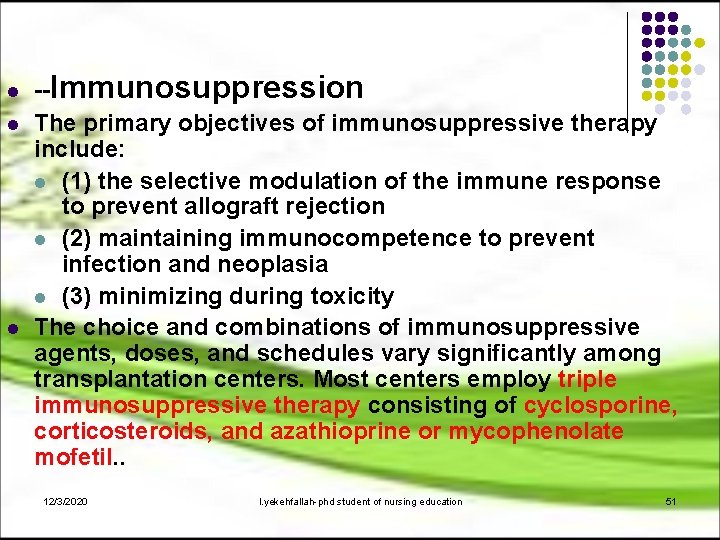 --Immunosuppression

The primary objectives of immunosuppressive therapy include:

(1) the selective modulation of the immune response to prevent allograft rejection

(2) maintaining immunocompetence to prevent infection and neoplasia

(3) minimizing during toxicity

The choice and combinations of immunosuppressive agents, doses, and schedules vary significantly among transplantation centers. Most centers employ triple immunosuppressive therapy consisting of cyclosporine, corticosteroids, and azathioprine or mycophenolate mofetil..

12/3/2020

l.yekehfallah-phd student of nursing education

51